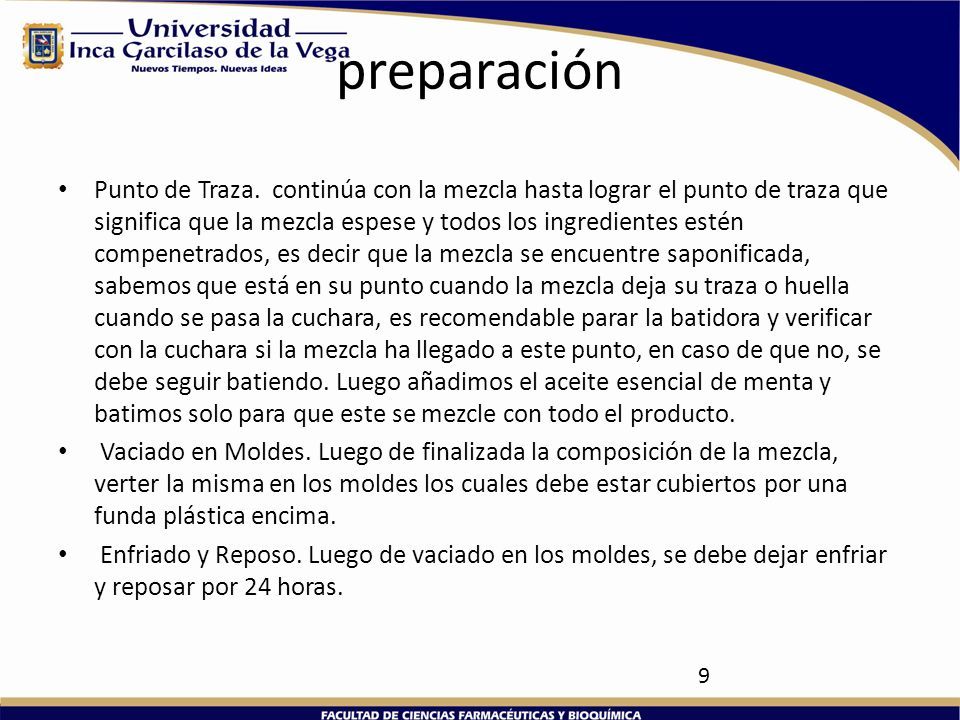 Universidad
Inca Garcilaso de la Vega
Nuevos Tiempos. Nuevas Ideas

preparación

• Punto de Traza. continúa con la mezcla hasta lograr el punto de traza que significa que la mezcla espese y todos los ingredientes estén compenetrados, es decir que la mezcla se encuentre saponificada, sabemos que está en su punto cuando la mezcla deja su traza o huella cuando se pasa la cuchara, es recomendable parar la batidora y verificar con la cuchara si la mezcla ha llegado a este punto, en caso de que no, se debe seguir batiendo. Luego añadimos el aceite esencial de menta y batimos solo para que este se mezcle con todo el producto.

• Vaciado en Moldes. Luego de finalizada la composición de la mezcla, verter la misma en los moldes los cuales debe estar cubiertos por una funda plástica encima.

• Enfriado y Reposo. Luego de vaciado en los moldes, se debe dejar enfriar y reposar por 24 horas.

9

FACULTAD DE CIENCIAS FARMACÉUTICAS Y BIOQUÍMICA